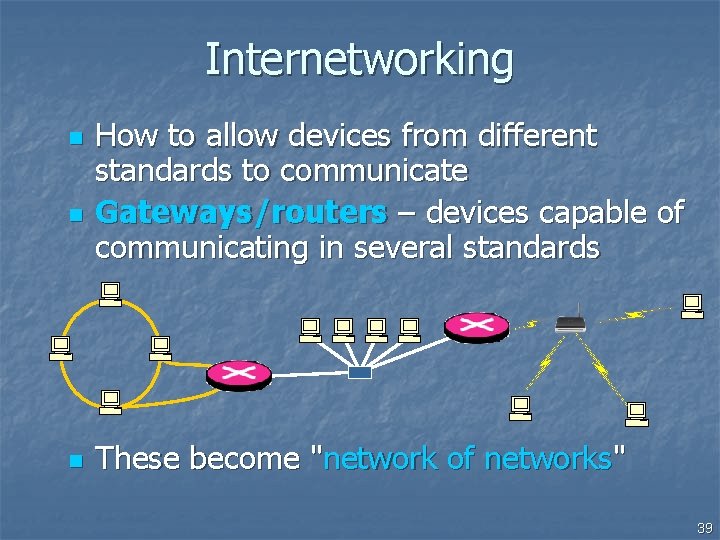 Internetworking

How to allow devices from different standards to communicate

Gateways/routers – devices capable of communicating in several standards

These become "network of networks"

39